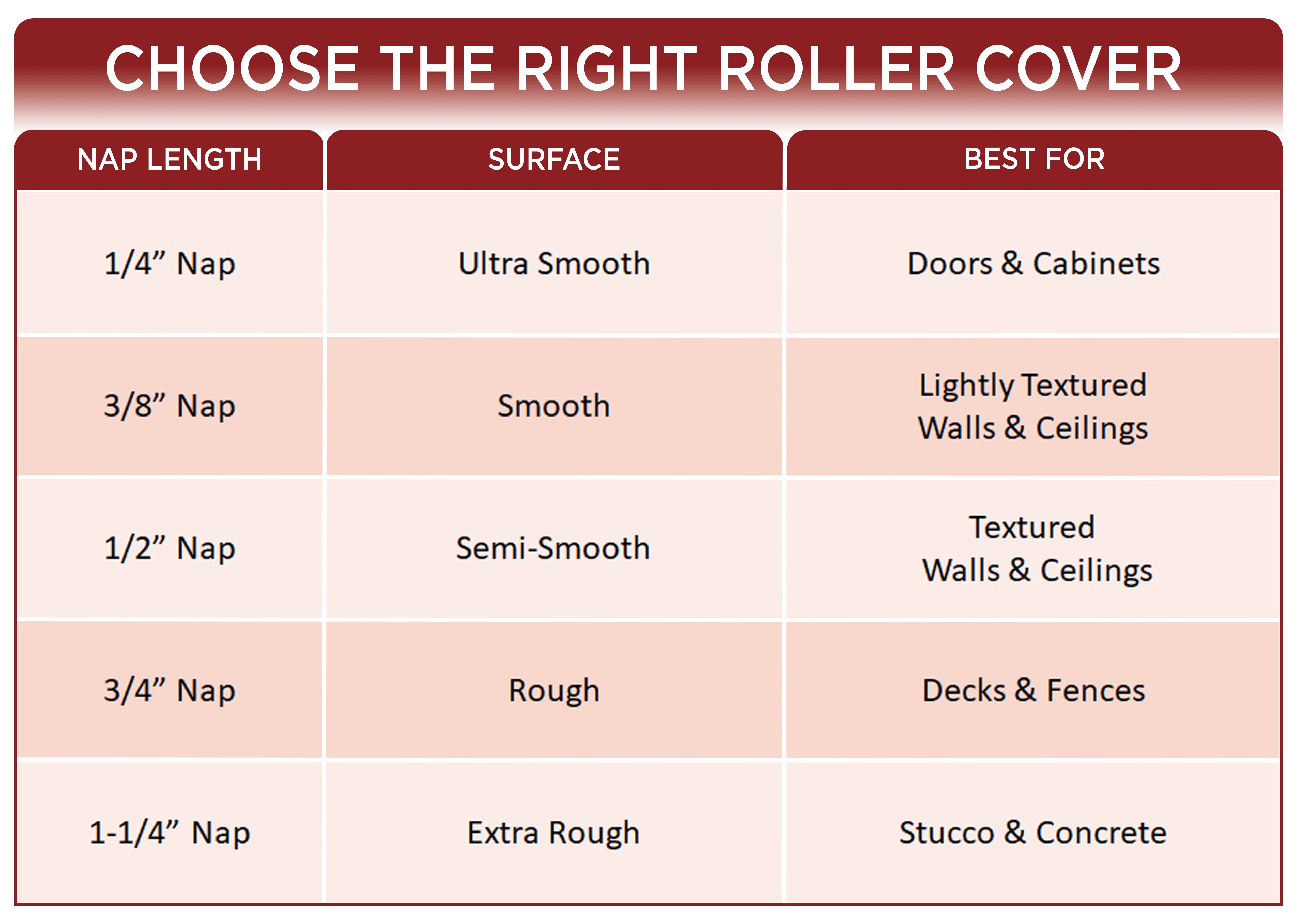 CHOOSE THE RIGHT ROLLER COVER

| NAP LENGTH | SURFACE | BEST FOR |
|---|---|---|
| 1/4” Nap | Ultra Smooth | Doors & Cabinets |
| 3/8” Nap | Smooth | Lightly Textured Walls & Ceilings |
| 1/2” Nap | Semi-Smooth | Textured Walls & Ceilings |
| 3/4” Nap | Rough | Decks & Fences |
| 1-1/4” Nap | Extra Rough | Stucco & Concrete |